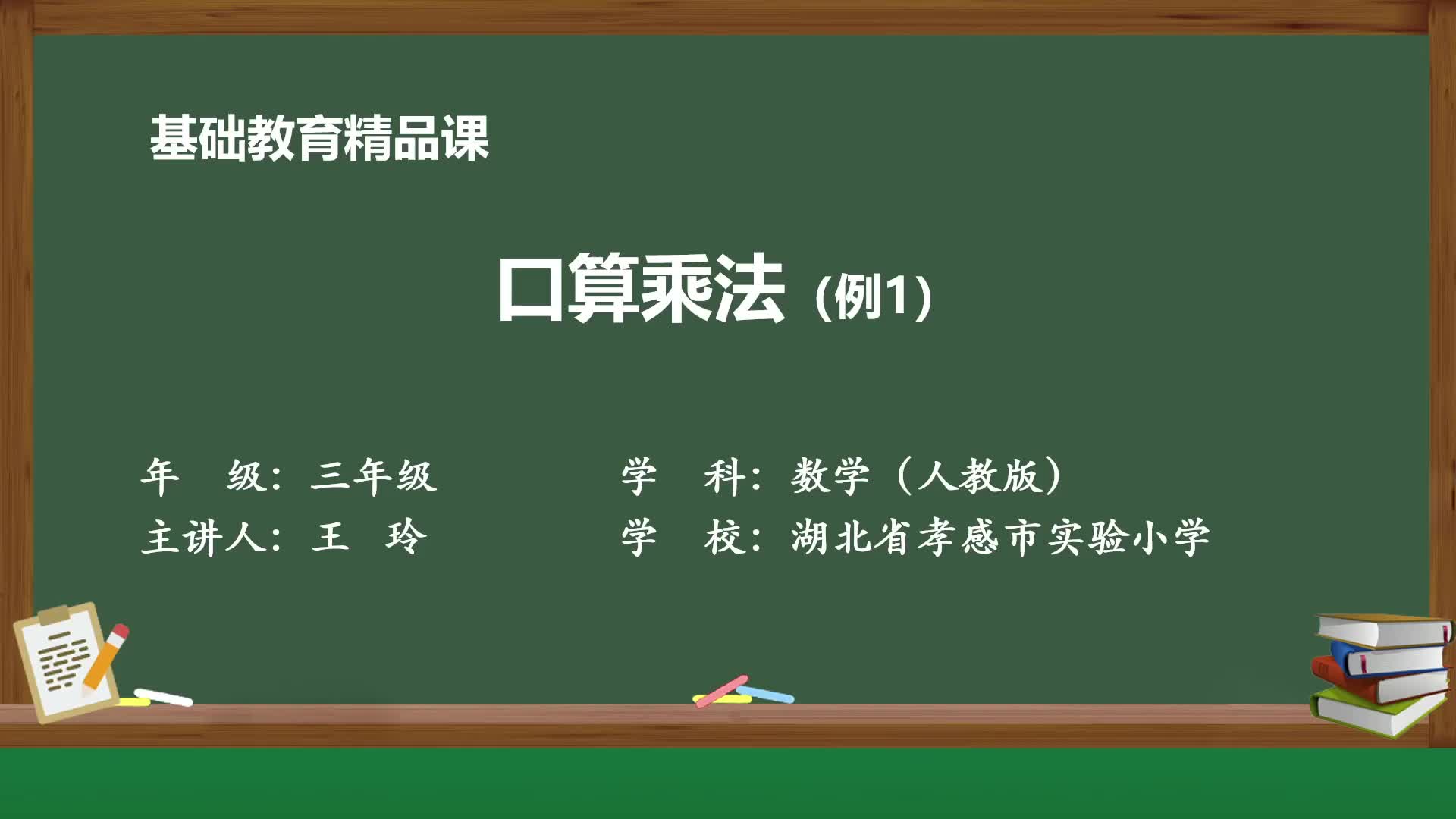 基础教育精品课

口算乘法（例1）

年　级：三年级

学　科：数学（人教版）

主讲人：王　玲

学　校：湖北省孝感市实验小学